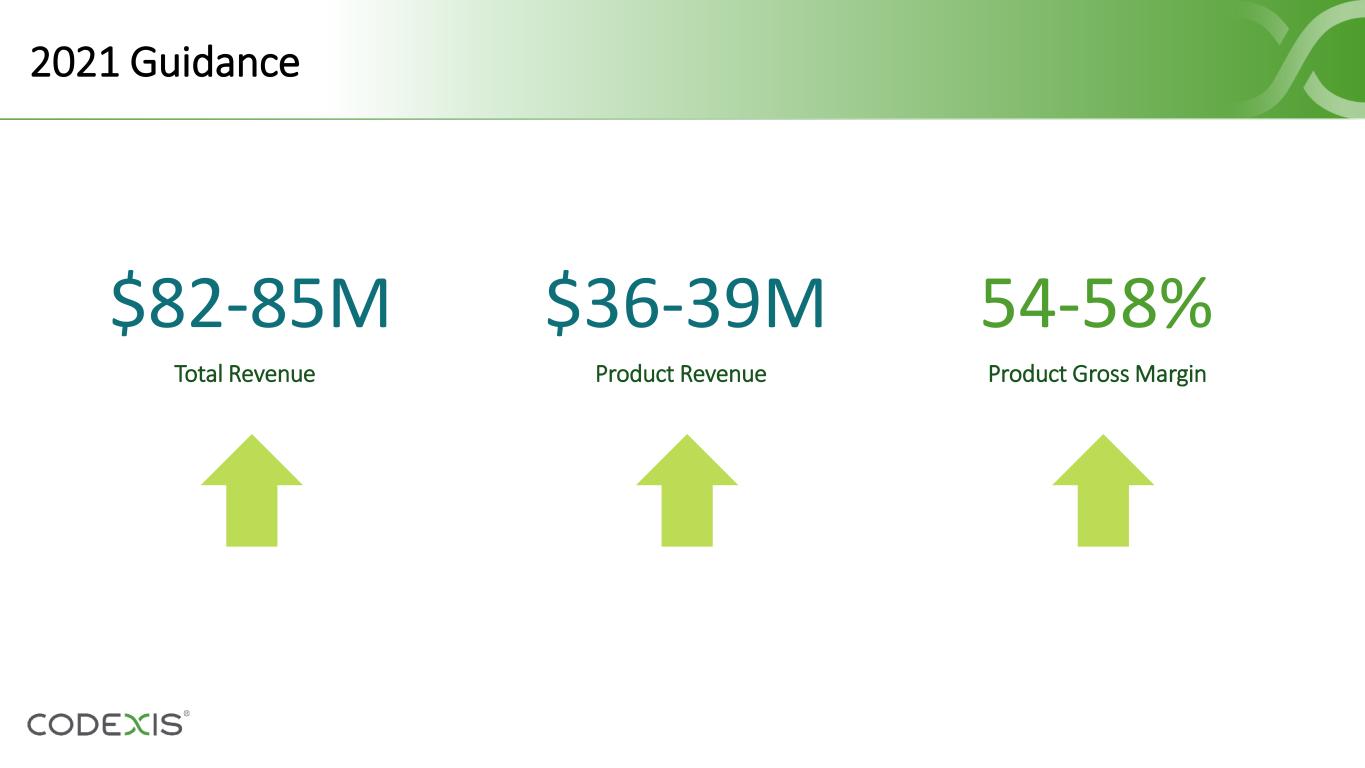 2021 Guidance

\$82-85M
Total Revenue

\$36-39M
Product Revenue

54-58%
Product Gross Margin

CODEXIS®